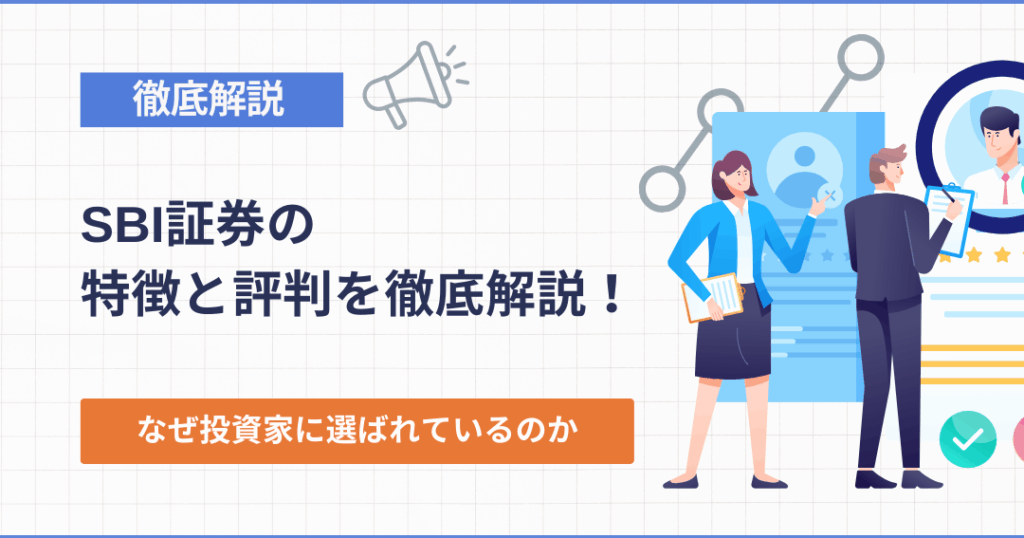 徹底解説

SBI証券の
特徴と評判を徹底解説！

なぜ投資家に選ばれているのか